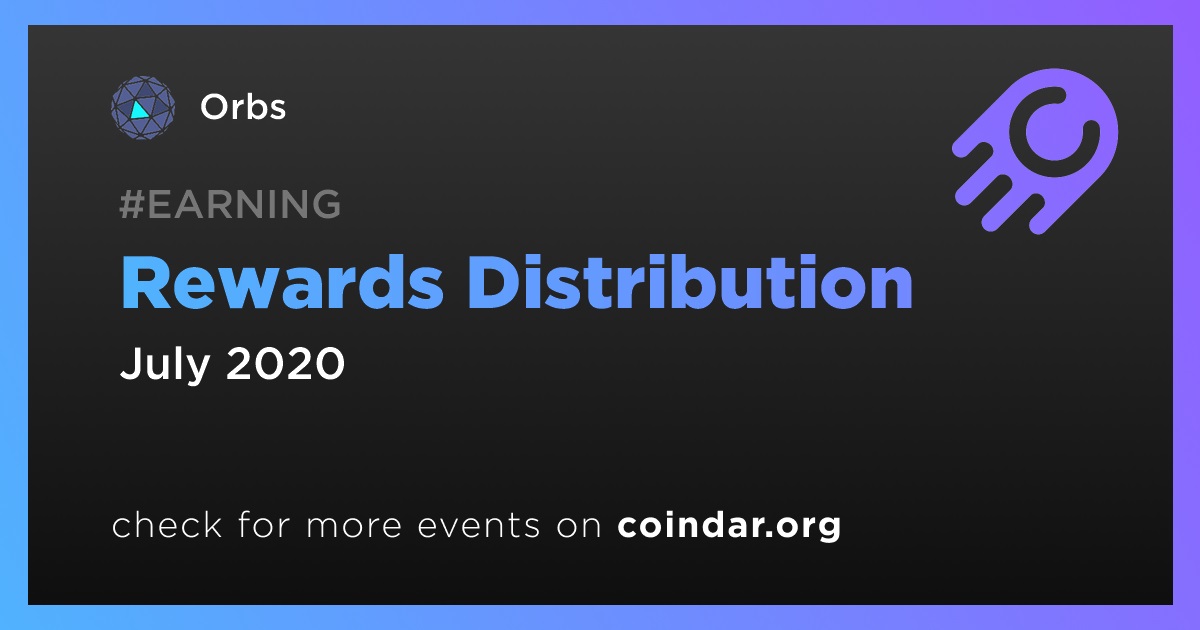 Orbs

#EARNING

Rewards Distribution

July 2020

check for more events on coindar.org